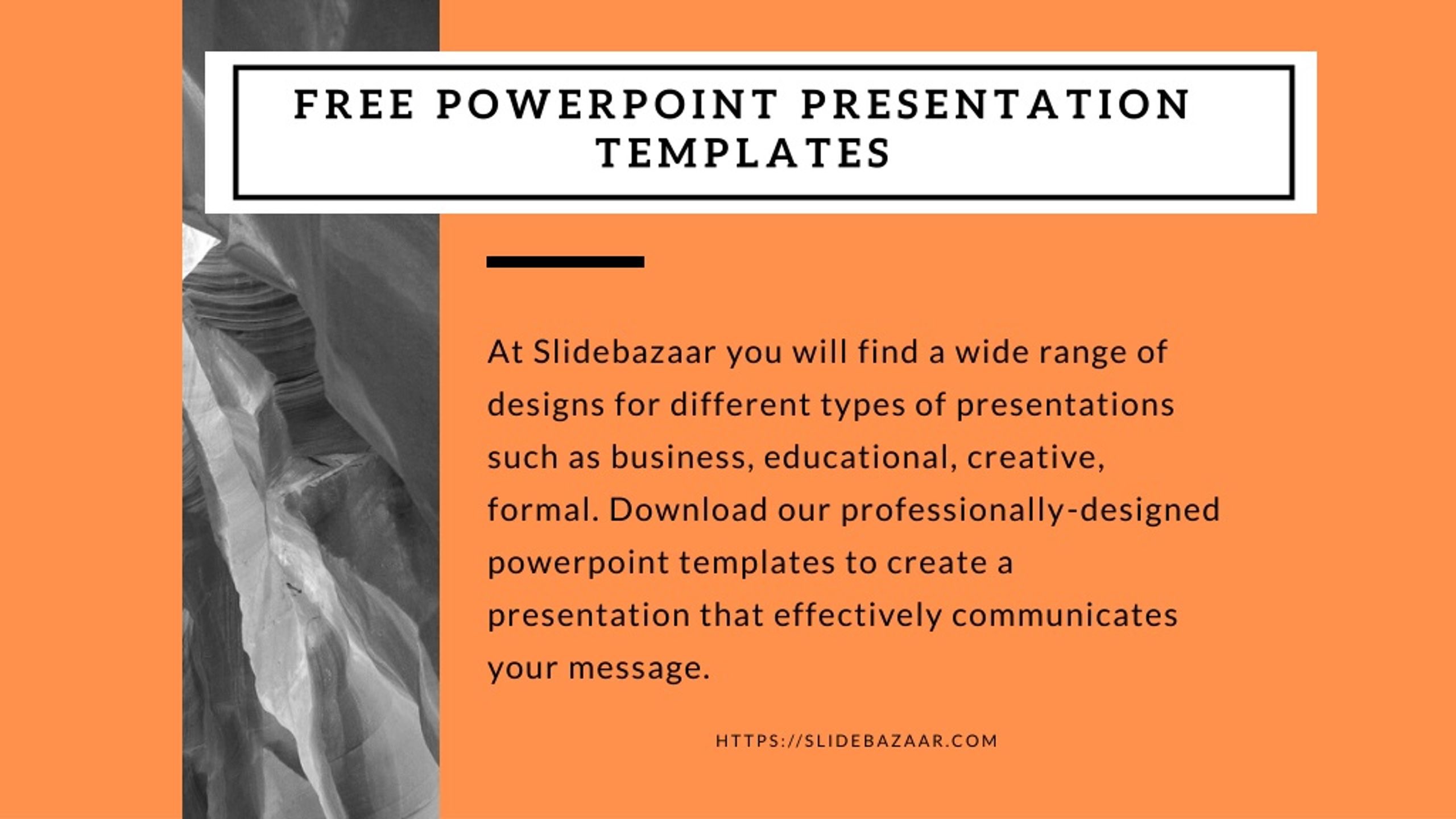 FREE POWERPOINT PRESENTATION TEMPLATES

At Slidebazaar you will find a wide range of designs for different types of presentations such as business, educational, creative, formal. Download our professionally-designed powerpoint templates to create a presentation that effectively communicates your message.

HTTPS://SLIDEBAZAAR.COM